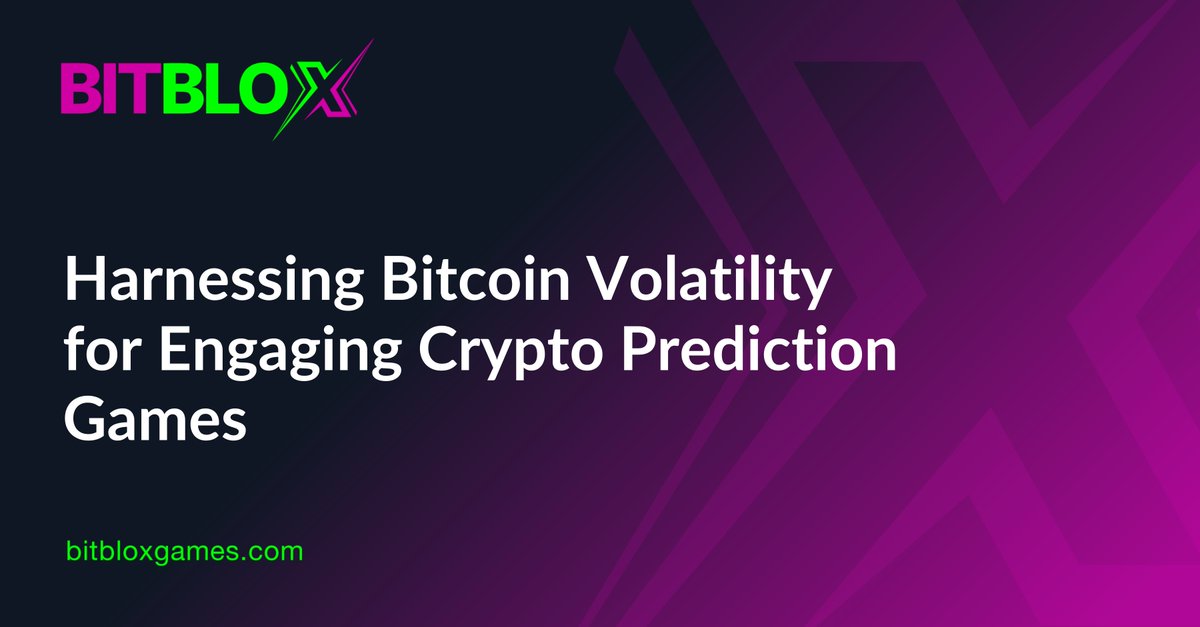 BITBLOX

Harnessing Bitcoin Volatility for Engaging Crypto Prediction Games

bitbloxgames.com